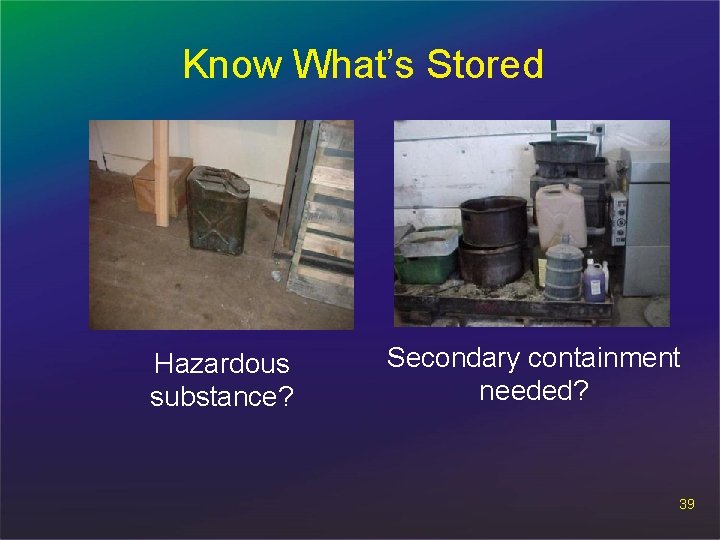 Know What's Stored

Hazardous substance?

Secondary containment needed?

39